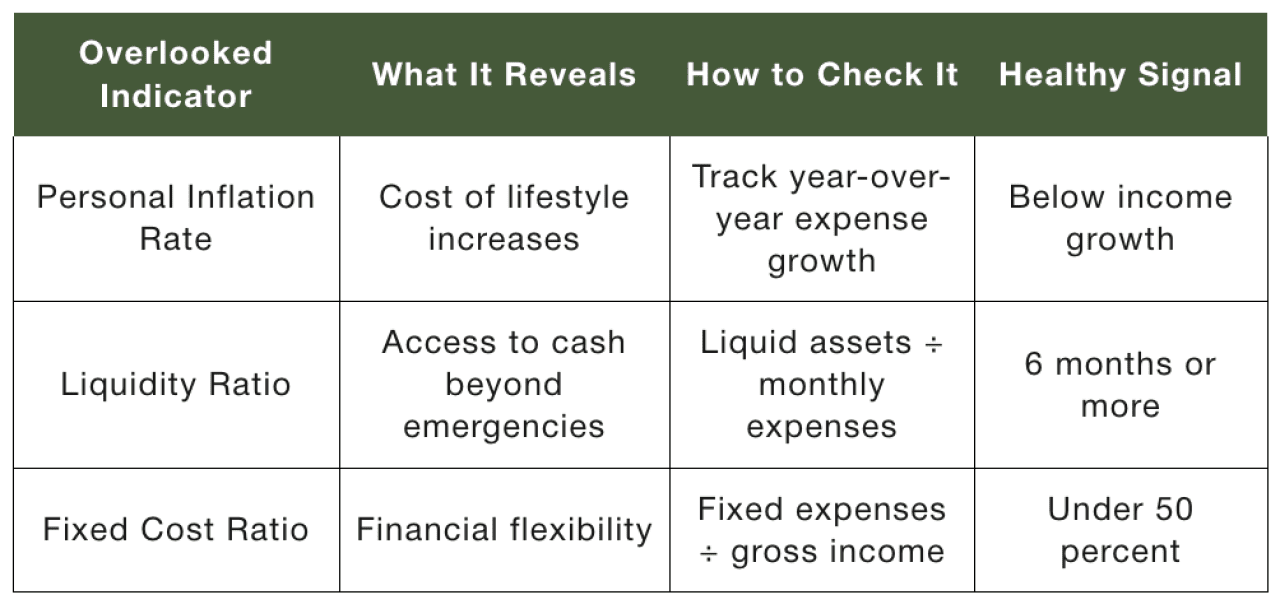 | Overlooked Indicator | What It Reveals | How to Check It | Healthy Signal |
|---|---|---|---|
| Personal Inflation Rate | Cost of lifestyle increases | Track year-over-year expense growth | Below income growth |
| Liquidity Ratio | Access to cash beyond emergencies | Liquid assets ÷ monthly expenses | 6 months or more |
| Fixed Cost Ratio | Financial flexibility | Fixed expenses ÷ gross income | Under 50 percent |